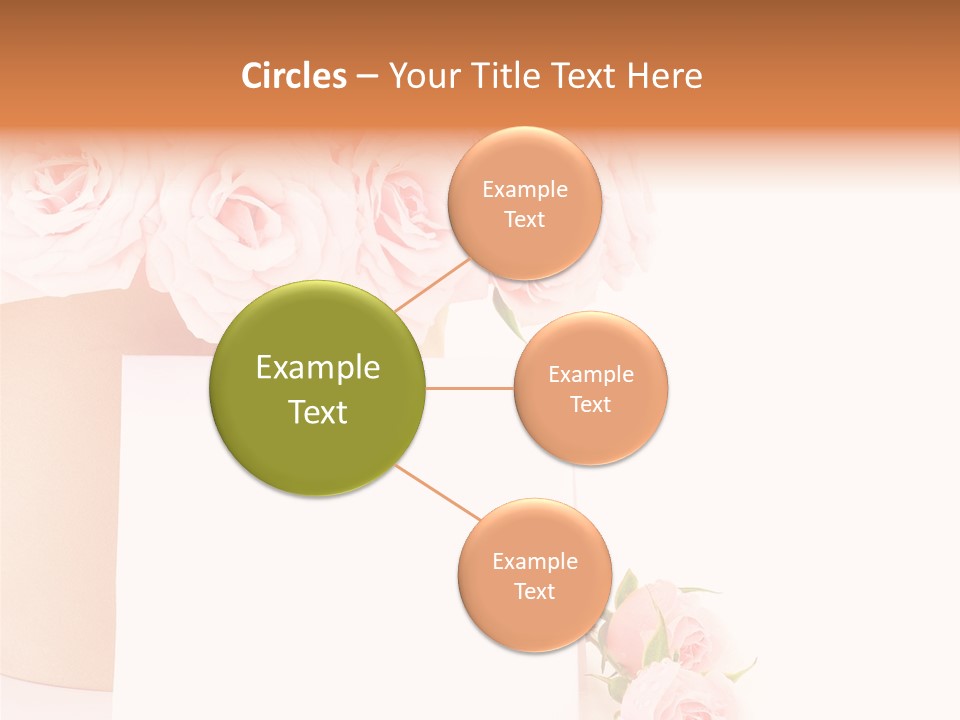 Circles – Your Title Text Here

Example Text

Example Text

Example Text

Example Text